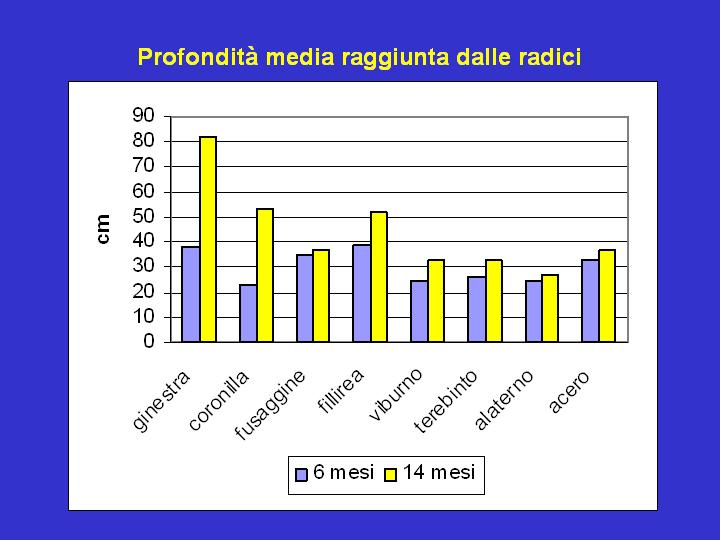 Profondità media raggiunta dalle radici

cm

90
80
70
60
50
40
30
20
10
0

ginestra
coronilla
fusaggine
fillirea
viburno
terebinto
alaterno
acero

6 mesi
14 mesi